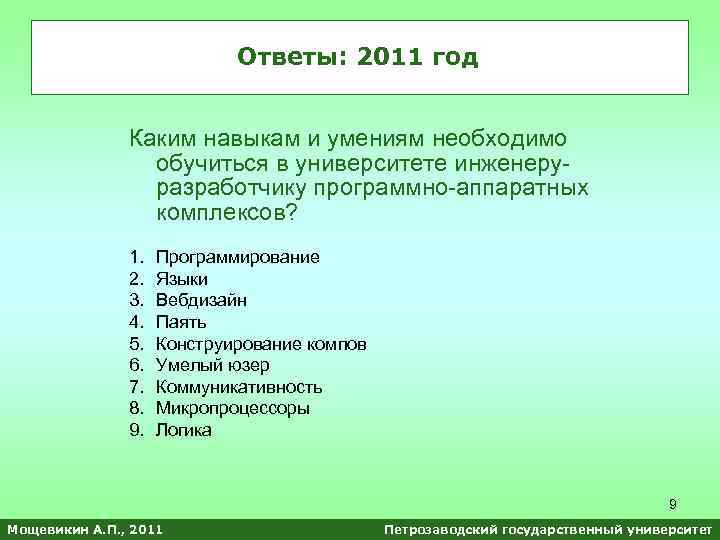 Ответы: 2011 год

Каким навыкам и умениям необходимо обучиться в университете инженеру-разработчику программно-аппаратных комплексов?

1. Программирование
2. Языки
3. Вебдизайн
4. Паять
5. Конструирование компов
6. Умелый юзер
7. Коммуникативность
8. Микропроцессоры
9. Логика

9

Мощевикин А.П., 2011

Петрозаводский государственный университет